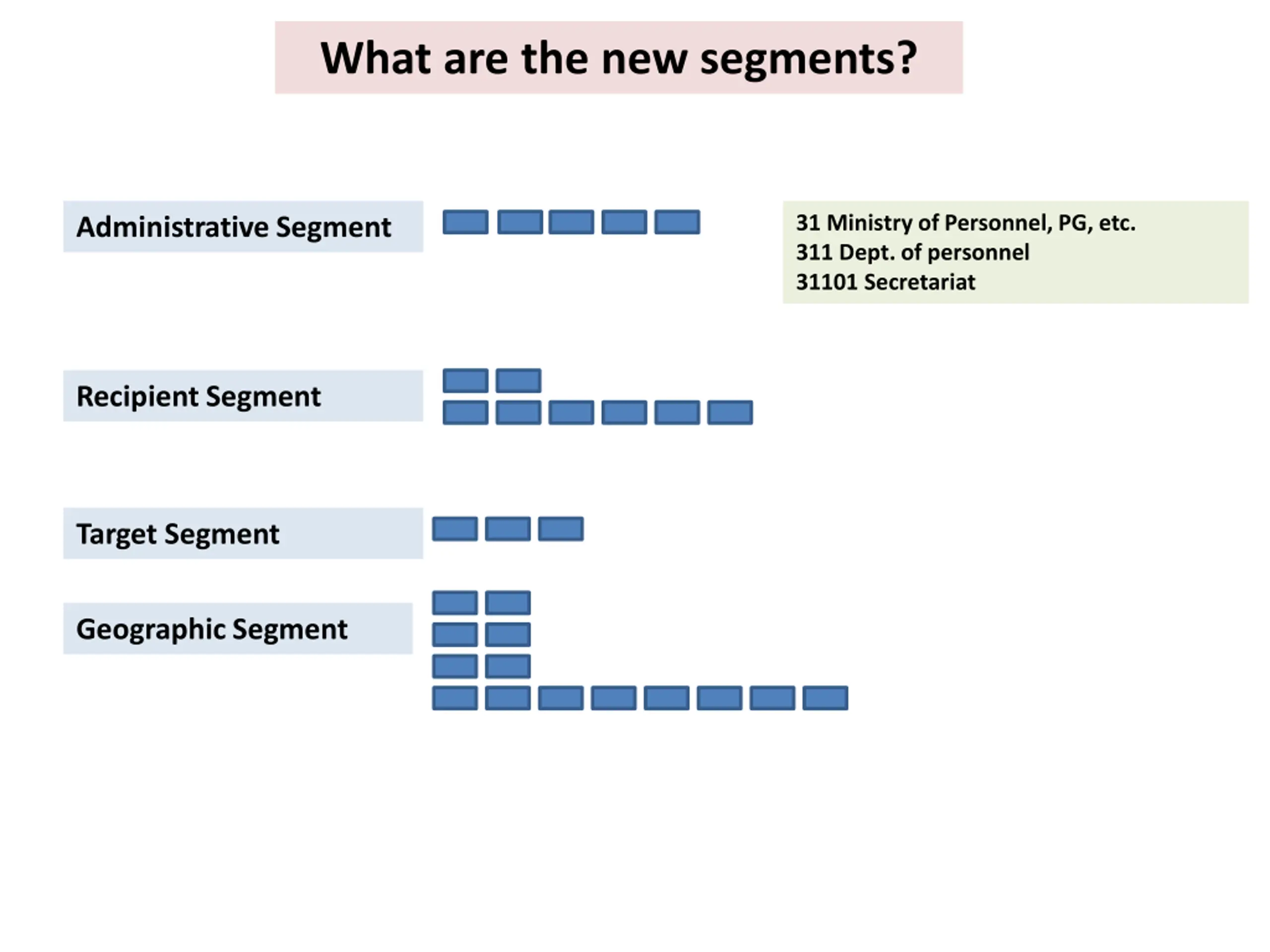 What are the new segments?

Administrative Segment

31 Ministry of Personnel, PG, etc.
311 Dept. of personnel
31101 Secretariat

Recipient Segment

Target Segment

Geographic Segment